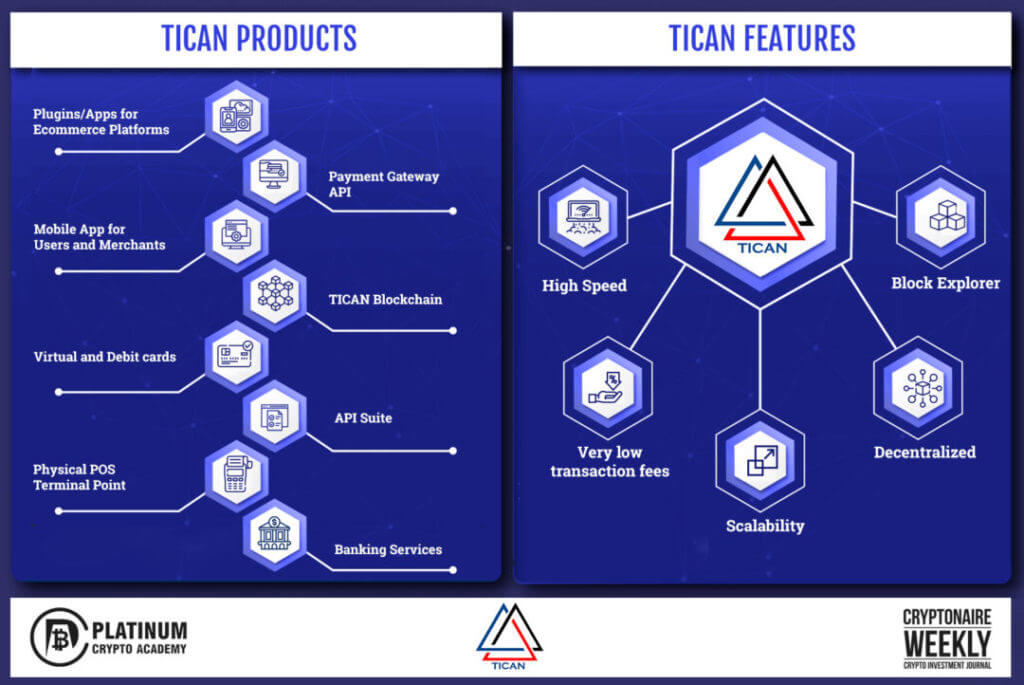 TICAN PRODUCTS

Plugins/Apps for Ecommerce Platforms

Payment Gateway API

Mobile App for Users and Merchants

TICAN Blockchain

Virtual and Debit cards

API Suite

Physical POS Terminal Point

Banking Services

TICAN FEATURES

TICAN

High Speed

Block Explorer

Very low transaction fees

Scalability

Decentralized

PLATINUM CRYPTO ACADEMY

TICAN

CRYPTONAIRE WEEKLY
CRYPTO INVESTMENT JOURNAL